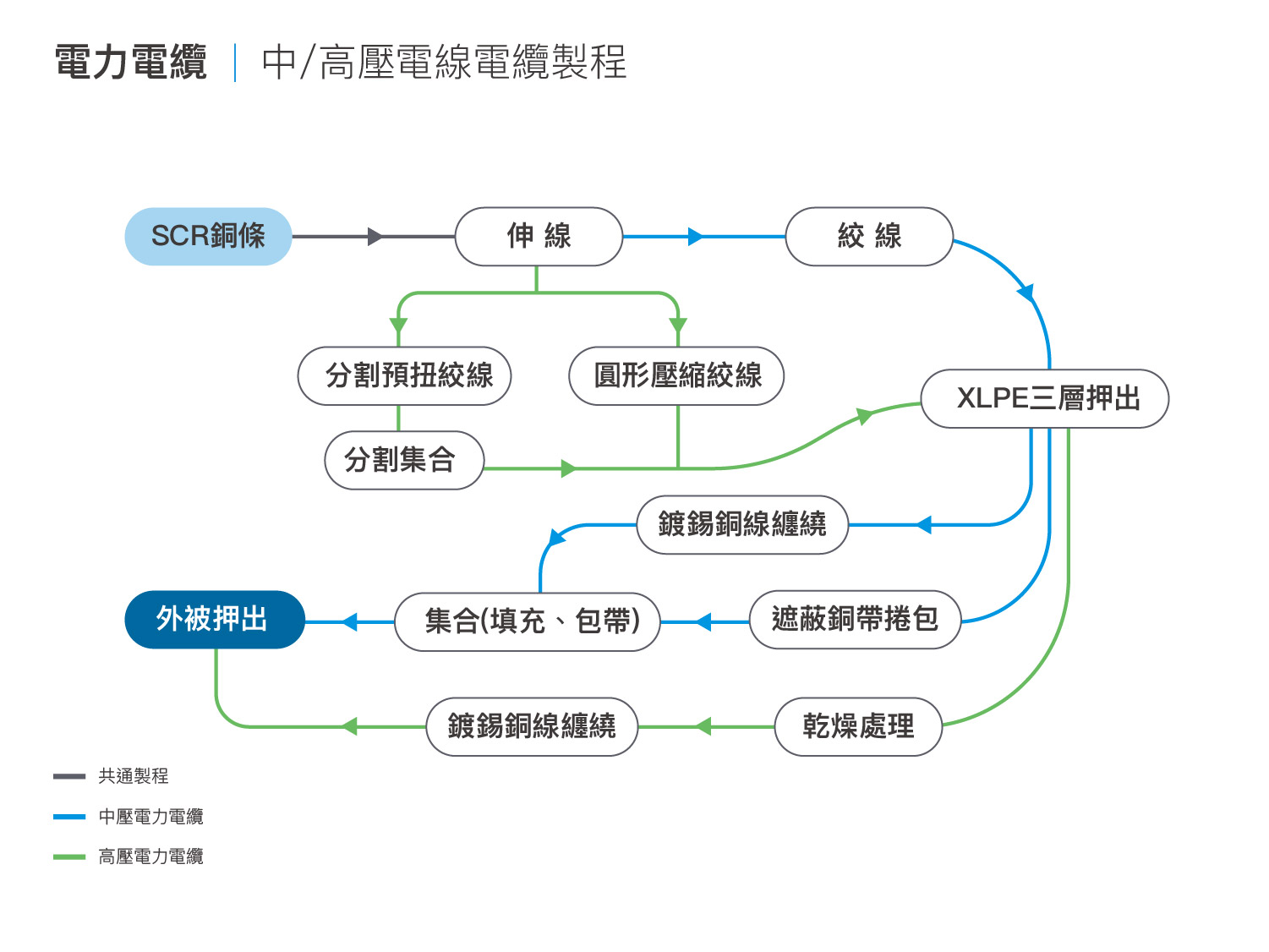 電力電纜 | 中/高壓電線電纜製程

SCR銅條

伸 線

絞 線

分割預扭絞線

圓形壓縮絞線

XLPE三層押出

分割集合

鍍錫銅線纏繞

外被押出

集合(填充、包帶)

遮蔽銅帶捲包

鍍錫銅線纏繞

乾燥處理

共通製程

中壓電力電纜

高壓電力電纜